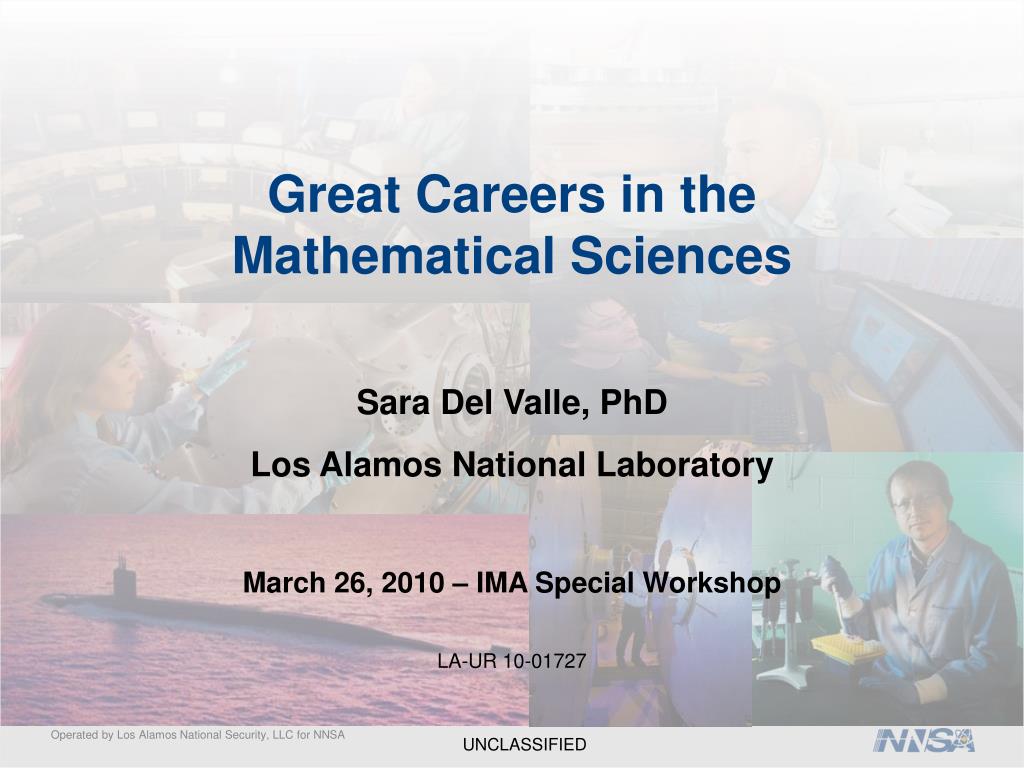 Great Careers in the Mathematical Sciences

Sara Del Valle, PhD

Los Alamos National Laboratory

March 26, 2010 – IMA Special Workshop

LA-UR 10-01727

Operated by Los Alamos National Security, LLC for NNSA

UNCLASSIFIED

NNSA